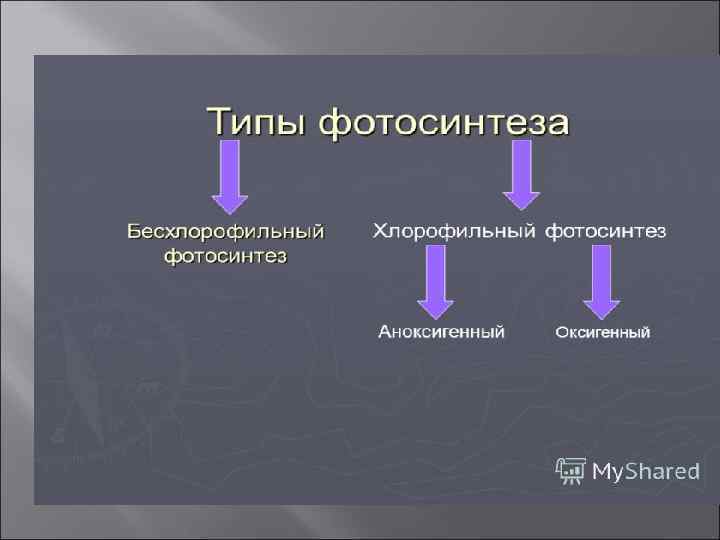 Типы фотосинтеза

Бесхлорофильный фотосинтез

Хлорофильный фотосинтез

Аноксигенный

Оксигенный

MyShared